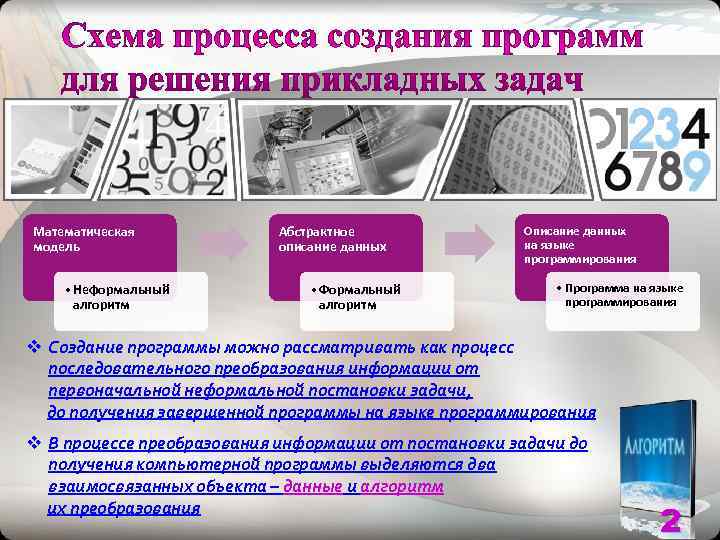 Схема процесса создания программ для решения прикладных задач

01234
6789

Математическая модель

• Неформальный алгоритм

Абстрактное описание данных

• Формальный алгоритм

Описание данных на языке программирования

• Программа на языке программирования

❖ Создание программы можно рассматривать как процесс последовательного преобразования информации от первоначальной неформальной постановки задачи, до получения завершенной программы на языке программирования

❖ В процессе преобразования информации от постановки задачи до получения компьютерной программы выделяются два взаимосвязанных объекта – данные и алгоритм их преобразования

АЛГОРИТМ

2